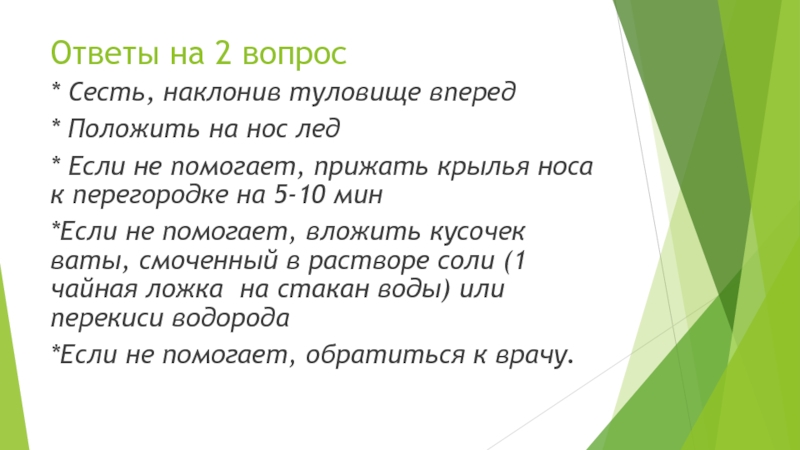 Ответы на 2 вопрос

* Сесть, наклонив туловище вперед

* Положить на нос лед

* Если не помогает, прижать крылья носа к перегородке на 5-10 мин

*Если не помогает, вложить кусочек ваты, смоченный в растворе соли (1 чайная ложка на стакан воды) или перекиси водорода

*Если не помогает, обратиться к врачу.